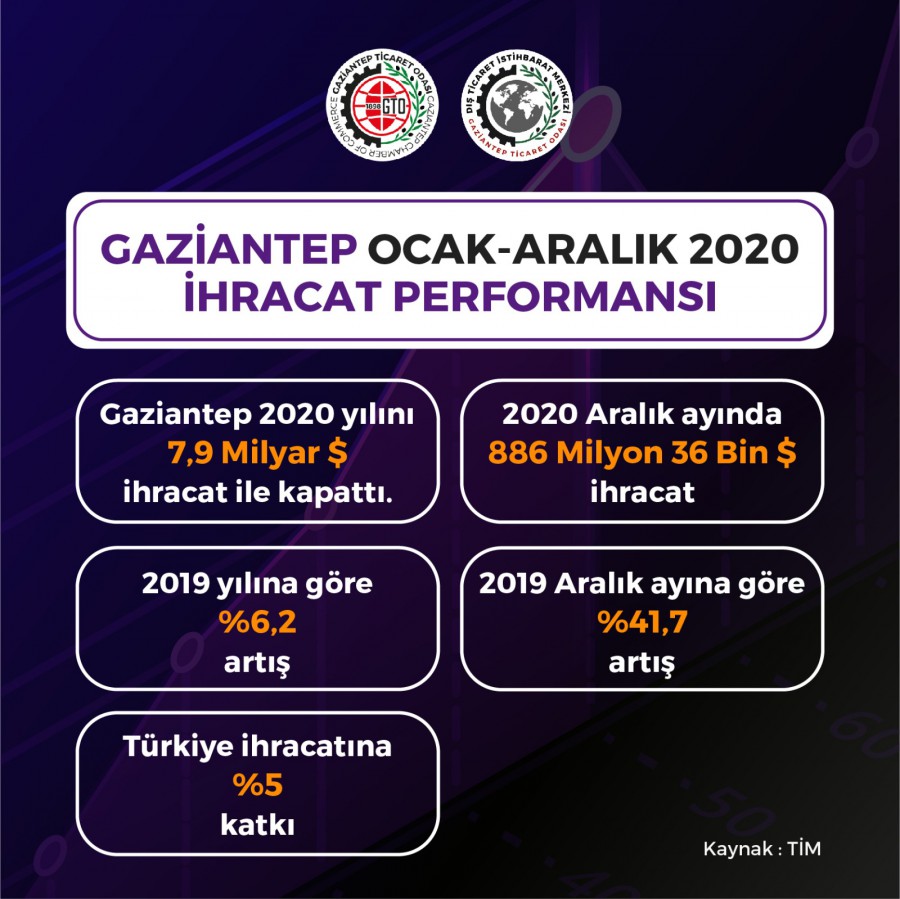 GAZİANTEP TİCARET ODASI GAZİANTEP CHAMBER OF COMMERCE 1898 GTO

DIŞ TİCARET İSTİHBARAT MERKEZİ GAZİANTEP TİCARET ODASI

GAZİANTEP OCAK-ARALIK 2020 İHRACAT PERFORMANSI

Gaziantep 2020 yılını 7,9 Milyar $ ihracat ile kapattı.

2020 Aralık ayında 886 Milyon 36 Bin $ ihracat

2019 yılına göre %6,2 artış

2019 Aralık ayına göre %41,7 artış

Türkiye ihracatına %5 katkı

Kaynak : TİM